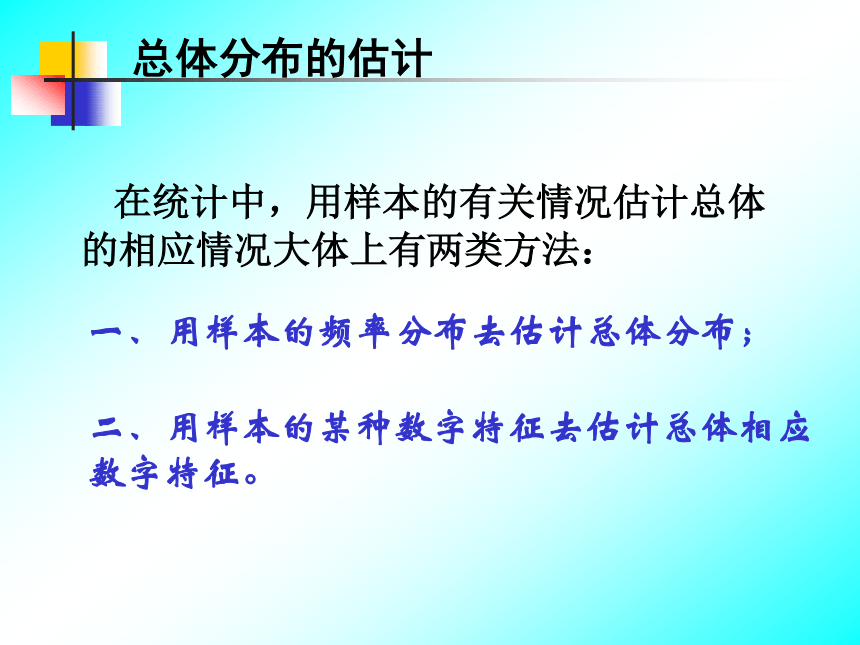 总体分布的估计

在统计中，用样本的有关情况估计总体的相应情况大体上有两类方法：

一、用样本的频率分布去估计总体分布；

二、用样本的某种数字特征去估计总体相应数字特征。